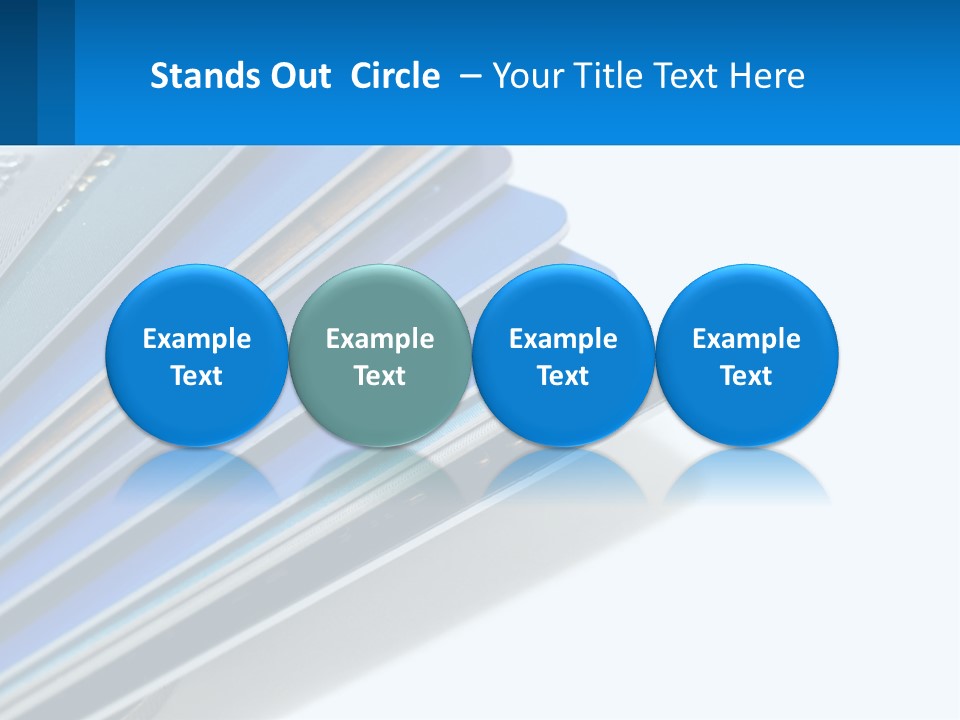 Stands Out Circle – Your Title Text Here

Example Text

Example Text

Example Text

Example Text